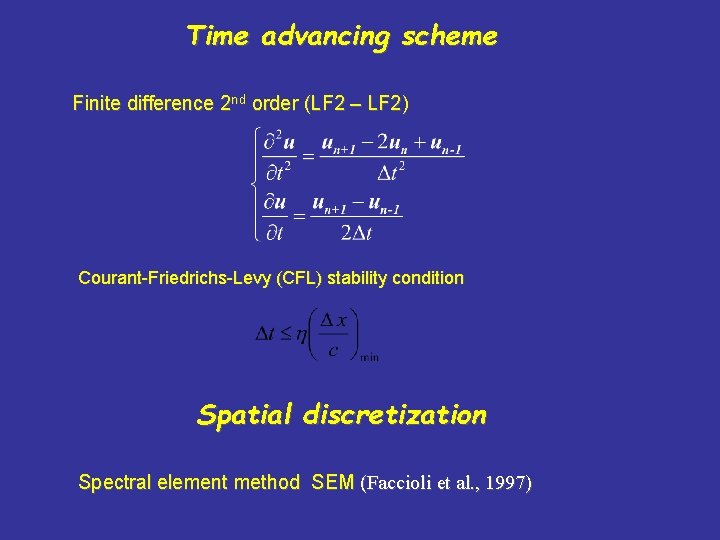 Time advancing scheme

Finite difference 2nd order (LF2 – LF2)

$\begin{cases} \frac{\partial^2 \boldsymbol{u}}{\partial t^2} = \frac{\boldsymbol{u}_{n+1} - 2\boldsymbol{u}_n + \boldsymbol{u}_{n-1}}{\Delta t^2} \\ \frac{\partial \boldsymbol{u}}{\partial t} = \frac{\boldsymbol{u}_{n+1} - \boldsymbol{u}_{n-1}}{2\Delta t} \end{cases}$

Courant-Friedrichs-Levy (CFL) stability condition

$\Delta t \leq \eta \left( \frac{\Delta x}{c} \right)_{\min}$

Spatial discretization

Spectral element method SEM (Faccioli et al., 1997)